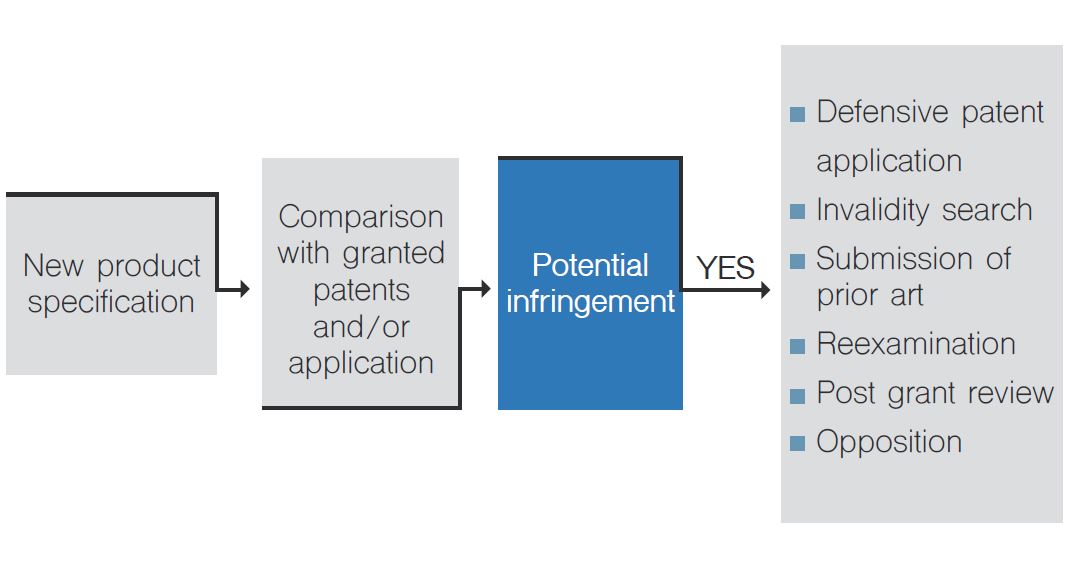 New product specification

Comparison with granted patents and/or application

Potential infringement

YES

■ Defensive patent application
■ Invalidity search
■ Submission of prior art
■ Reexamination
■ Post grant review
■ Opposition